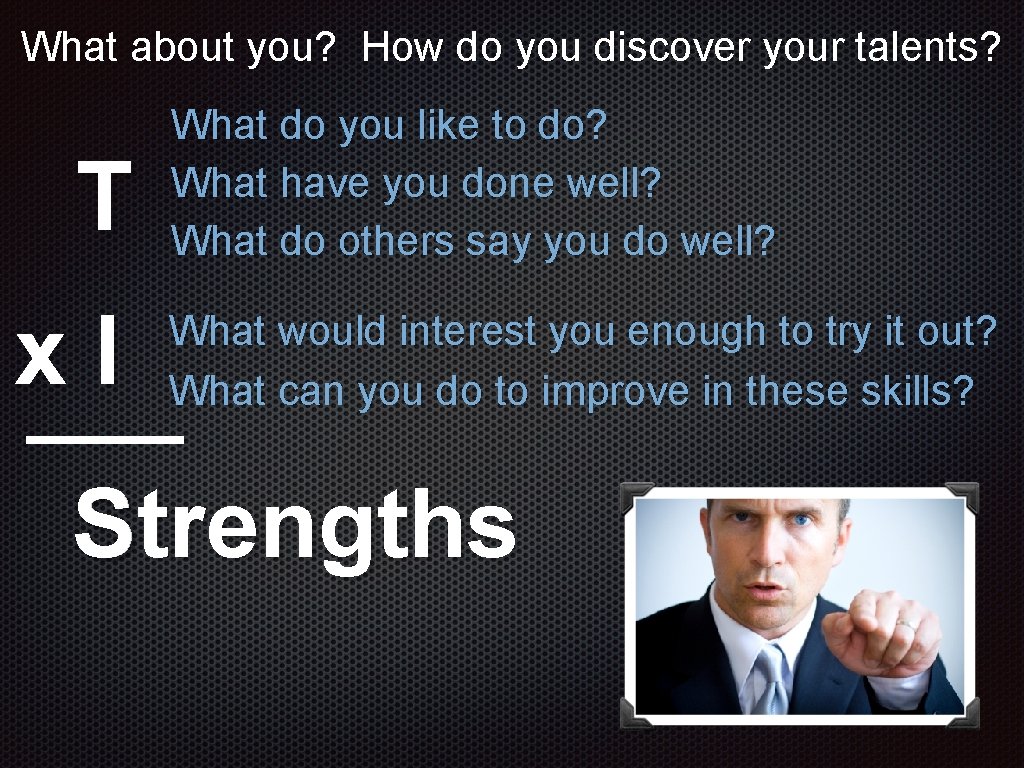 What about you? How do you discover your talents?

T

What do you like to do?
What have you done well?
What do others say you do well?

x I

What would interest you enough to try it out?
What can you do to improve in these skills?

Strengths